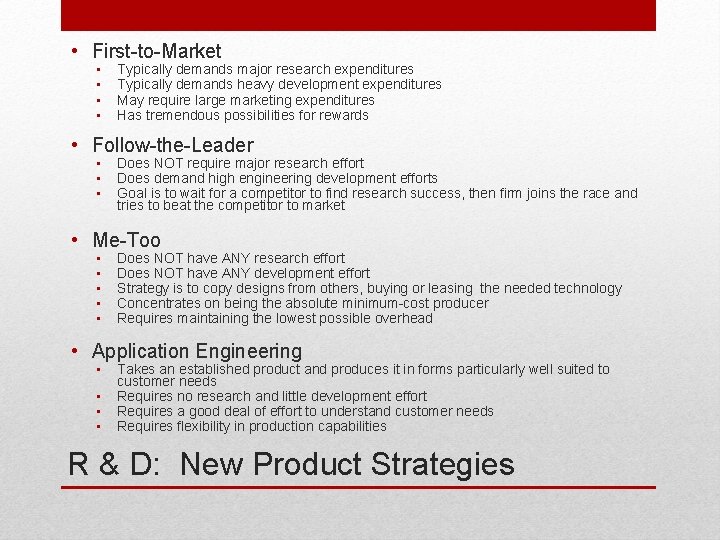 • First-to-Market
  ▪ Typically demands major research expenditures
  ▪ Typically demands heavy development expenditures
  ▪ May require large marketing expenditures
  ▪ Has tremendous possibilities for rewards

• Follow-the-Leader
  ▪ Does NOT require major research effort
  ▪ Does demand high engineering development efforts
  ▪ Goal is to wait for a competitor to find research success, then firm joins the race and tries to beat the competitor to market

• Me-Too
  ▪ Does NOT have ANY research effort
  ▪ Does NOT have ANY development effort
  ▪ Strategy is to copy designs from others, buying or leasing the needed technology
  ▪ Concentrates on being the absolute minimum-cost producer
  ▪ Requires maintaining the lowest possible overhead

• Application Engineering
  ▪ Takes an established product and produces it in forms particularly well suited to customer needs
  ▪ Requires no research and little development effort
  ▪ Requires a good deal of effort to understand customer needs
  ▪ Requires flexibility in production capabilities

R & D: New Product Strategies